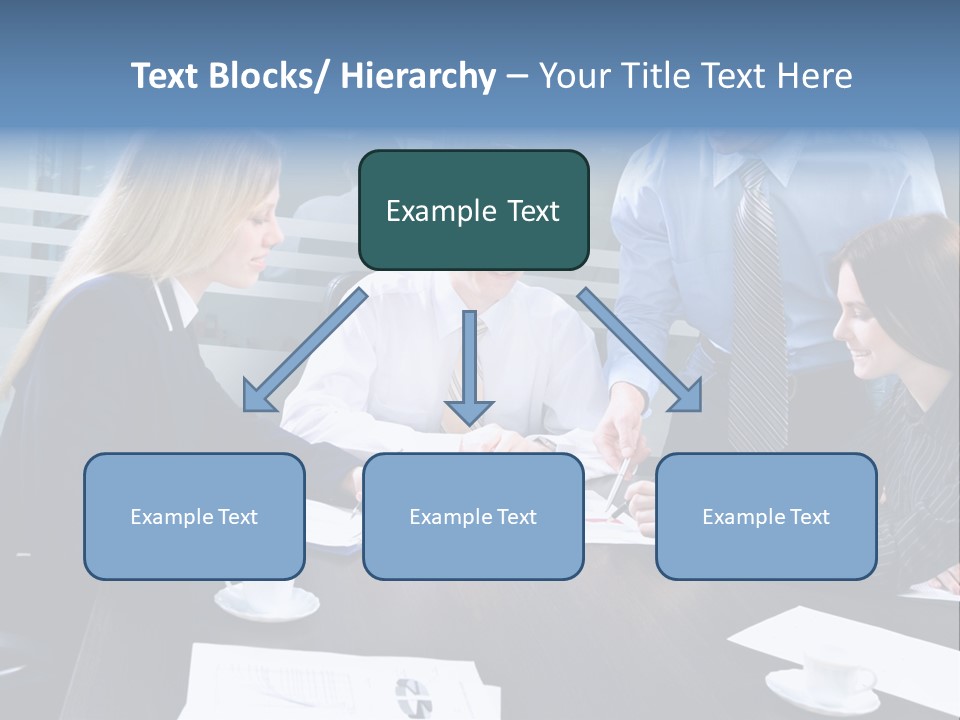 Text Blocks/ Hierarchy – Your Title Text Here

Example Text

Example Text

Example Text

Example Text